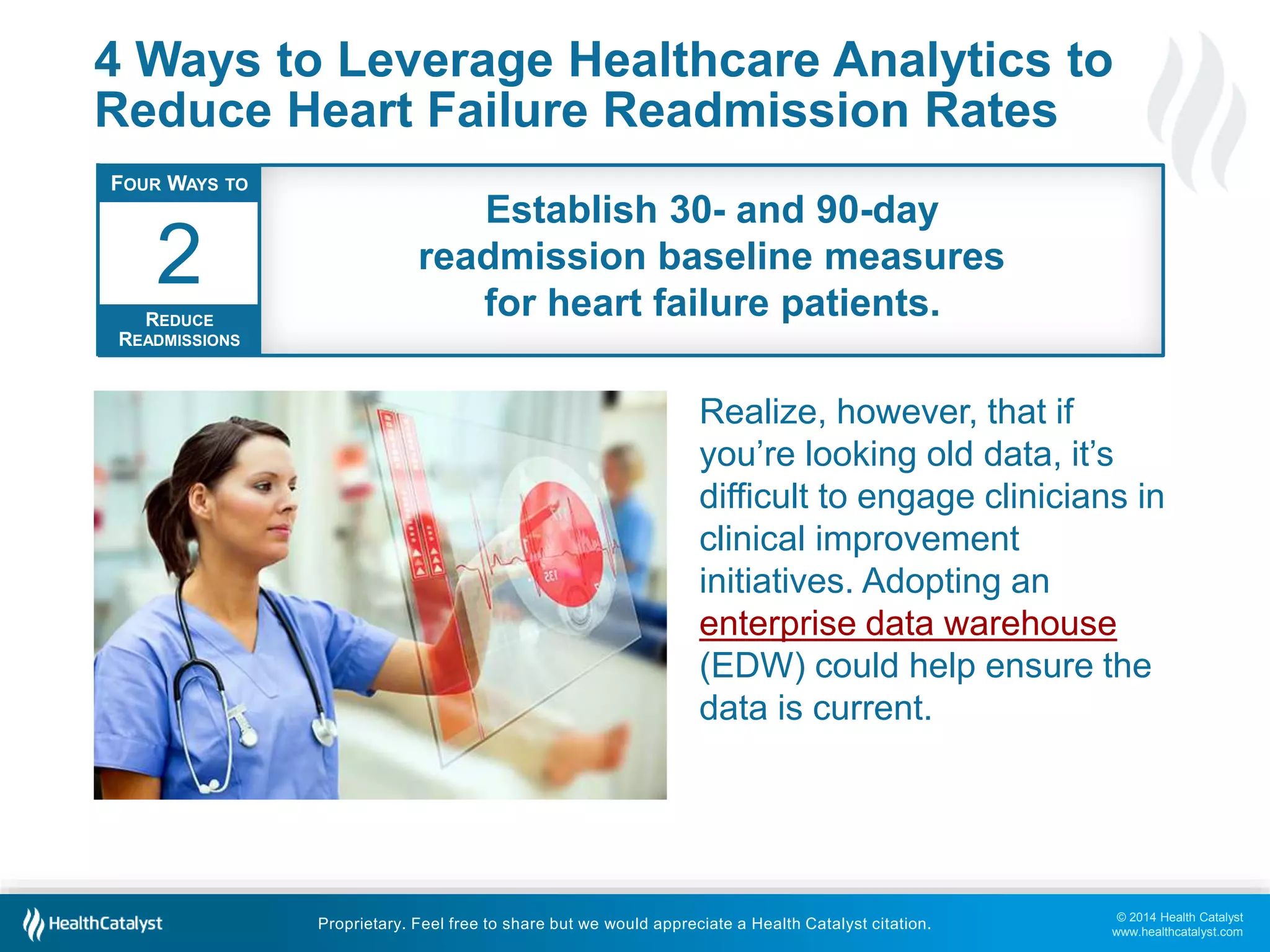 4 Ways to Leverage Healthcare Analytics to Reduce Heart Failure Readmission Rates

FOUR WAYS TO

2

REDUCE READMISSIONS

Establish 30- and 90-day readmission baseline measures for heart failure patients.

Realize, however, that if you're looking old data, it's difficult to engage clinicians in clinical improvement initiatives. Adopting an enterprise data warehouse (EDW) could help ensure the data is current.

HealthCatalyst

Proprietary. Feel free to share but we would appreciate a Health Catalyst citation.

© 2014 Health Catalyst
www.healthcatalyst.com